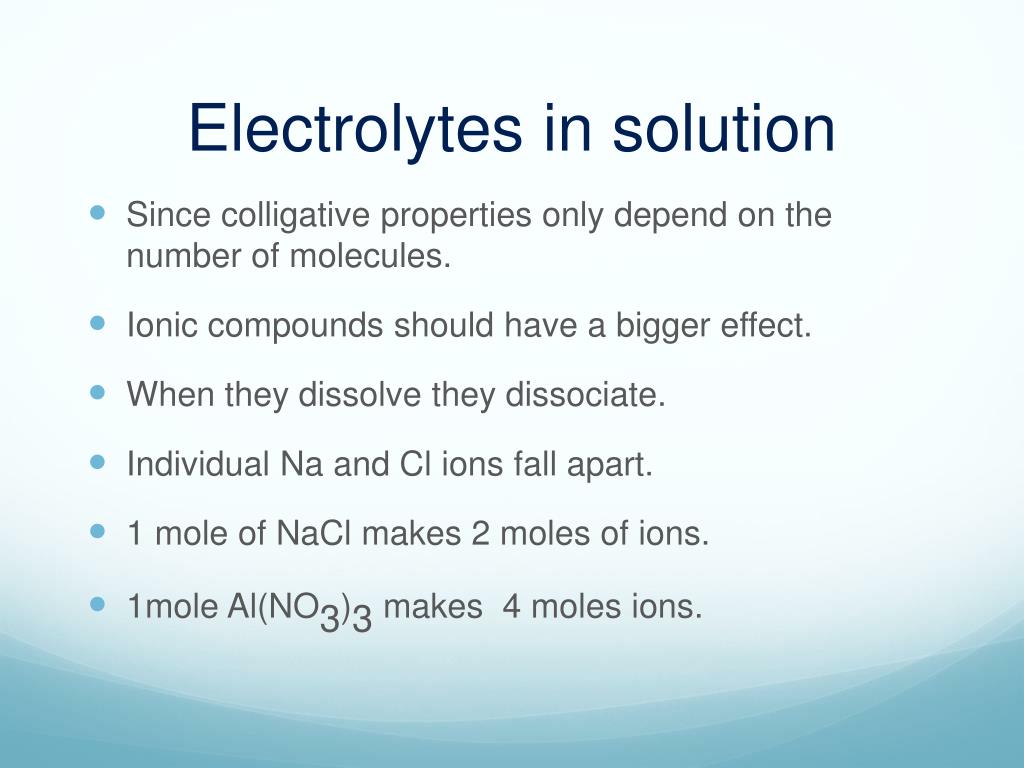 Electrolytes in solution

- Since colligative properties only depend on the number of molecules.
- Ionic compounds should have a bigger effect.
- When they dissolve they dissociate.
- Individual Na and Cl ions fall apart.
- 1 mole of NaCl makes 2 moles of ions.
- 1mole $Al(NO_3)_3$ makes 4 moles ions.